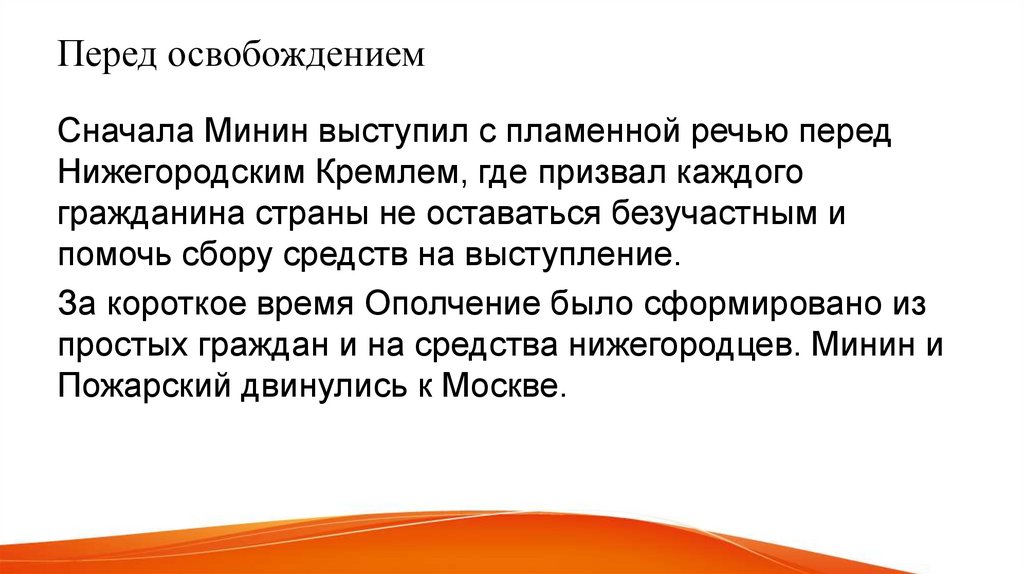 Перед освобождением

Сначала Минин выступил с пламенной речью перед Нижегородским Кремлем, где призвал каждого гражданина страны не оставаться безучастным и помочь сбору средств на выступление.

За короткое время Ополчение было сформировано из простых граждан и на средства нижегородцев. Минин и Пожарский двинулись к Москве.